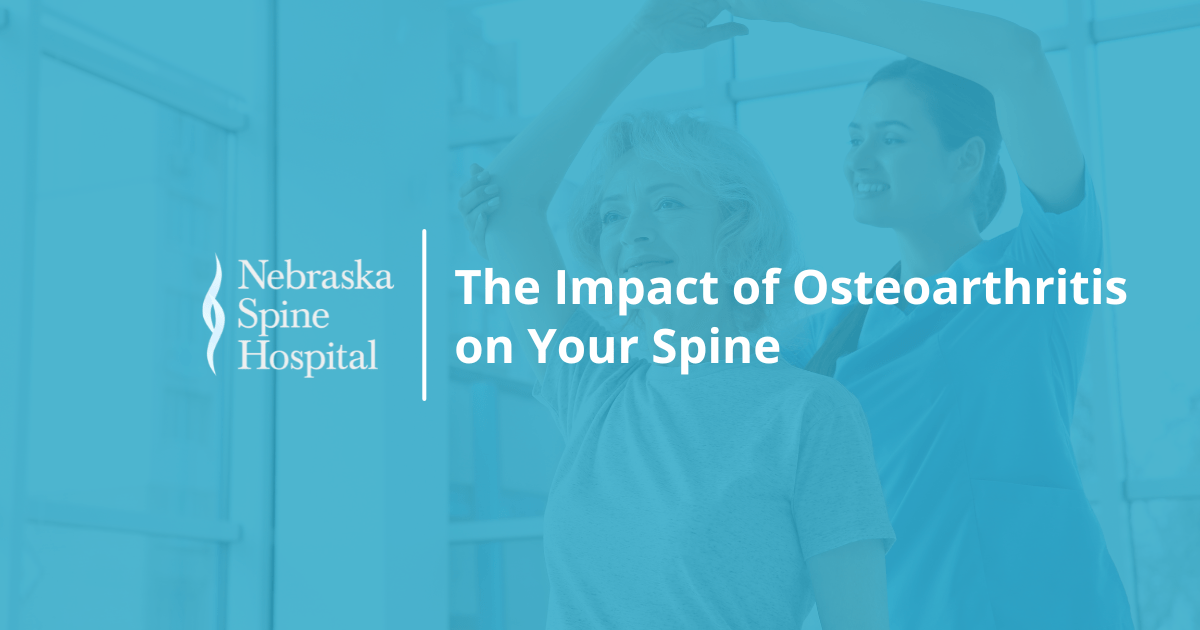 Nebraska Spine Hospital

The Impact of Osteoarthritis on Your Spine